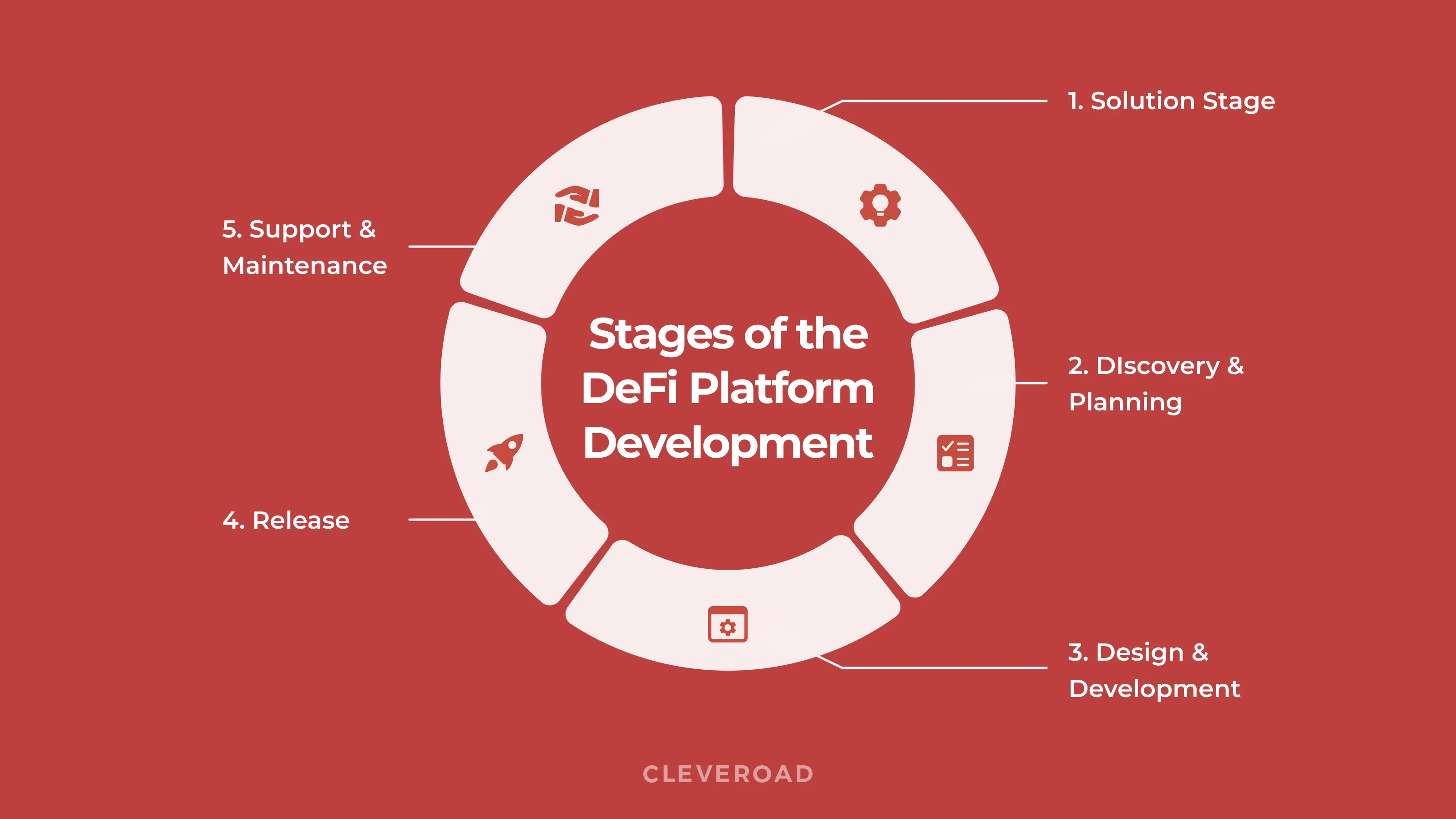 Stages of the DeFi Platform Development

1. Solution Stage

2. DIscovery & Planning

3. Design & Development

4. Release

5. Support & Maintenance

CLEVEROAD